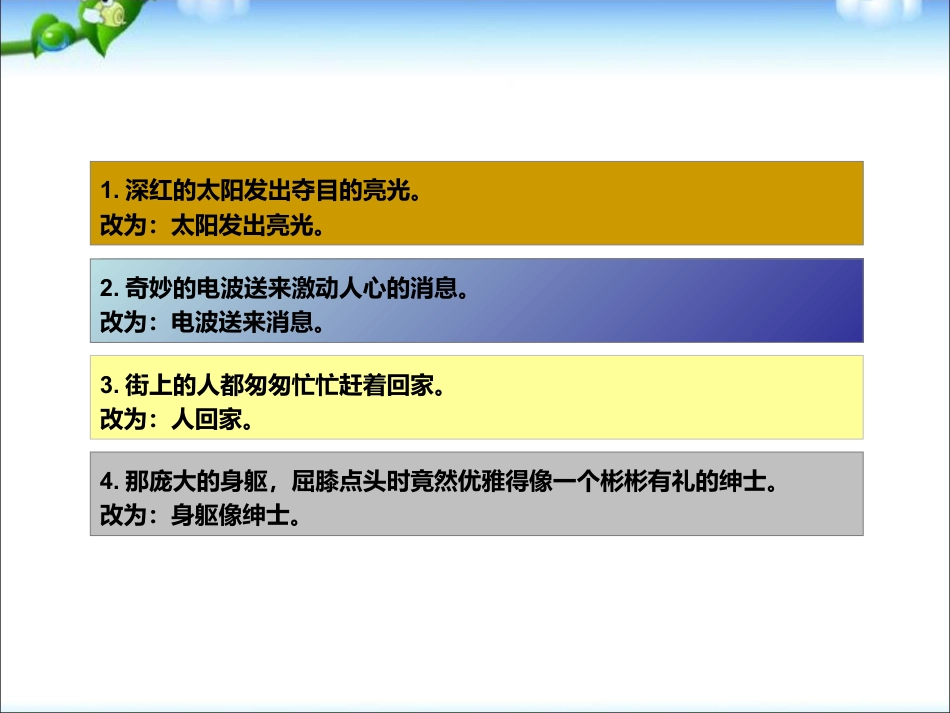 1. 深红的太阳发出夺目的亮光。
改为：太阳发出亮光。

2. 奇妙的电波送来激动人心的消息。
改为：电波送来消息。

3. 街上的人都匆匆忙忙赶着回家。
改为：人回家。

4. 那庞大的身躯，屈膝点头时竟然优雅得像一个彬彬有礼的绅士。
改为：身躯像绅士。